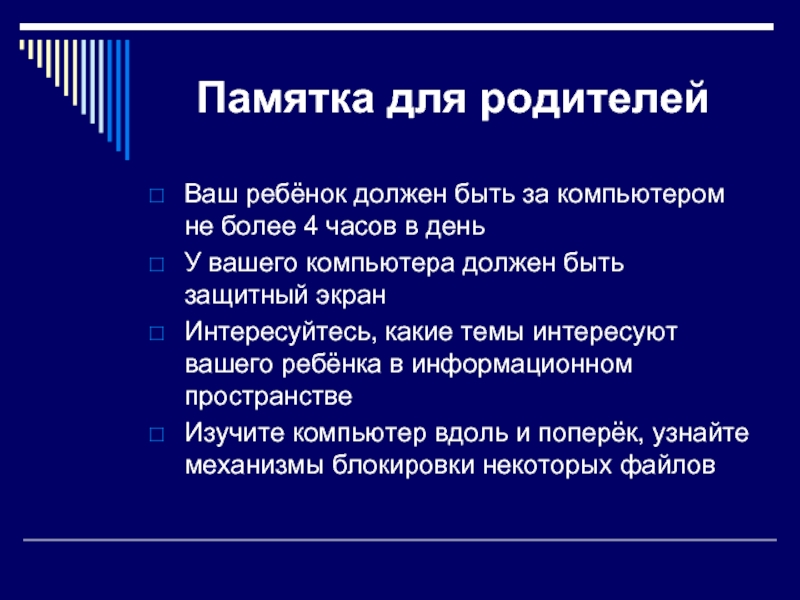 Памятка для родителей

Ваш ребёнок должен быть за компьютером не более 4 часов в день

У вашего компьютера должен быть защитный экран

Интересуйтесь, какие темы интересуют вашего ребёнка в информационном пространстве

Изучите компьютер вдоль и поперёк, узнайте механизмы блокировки некоторых файлов